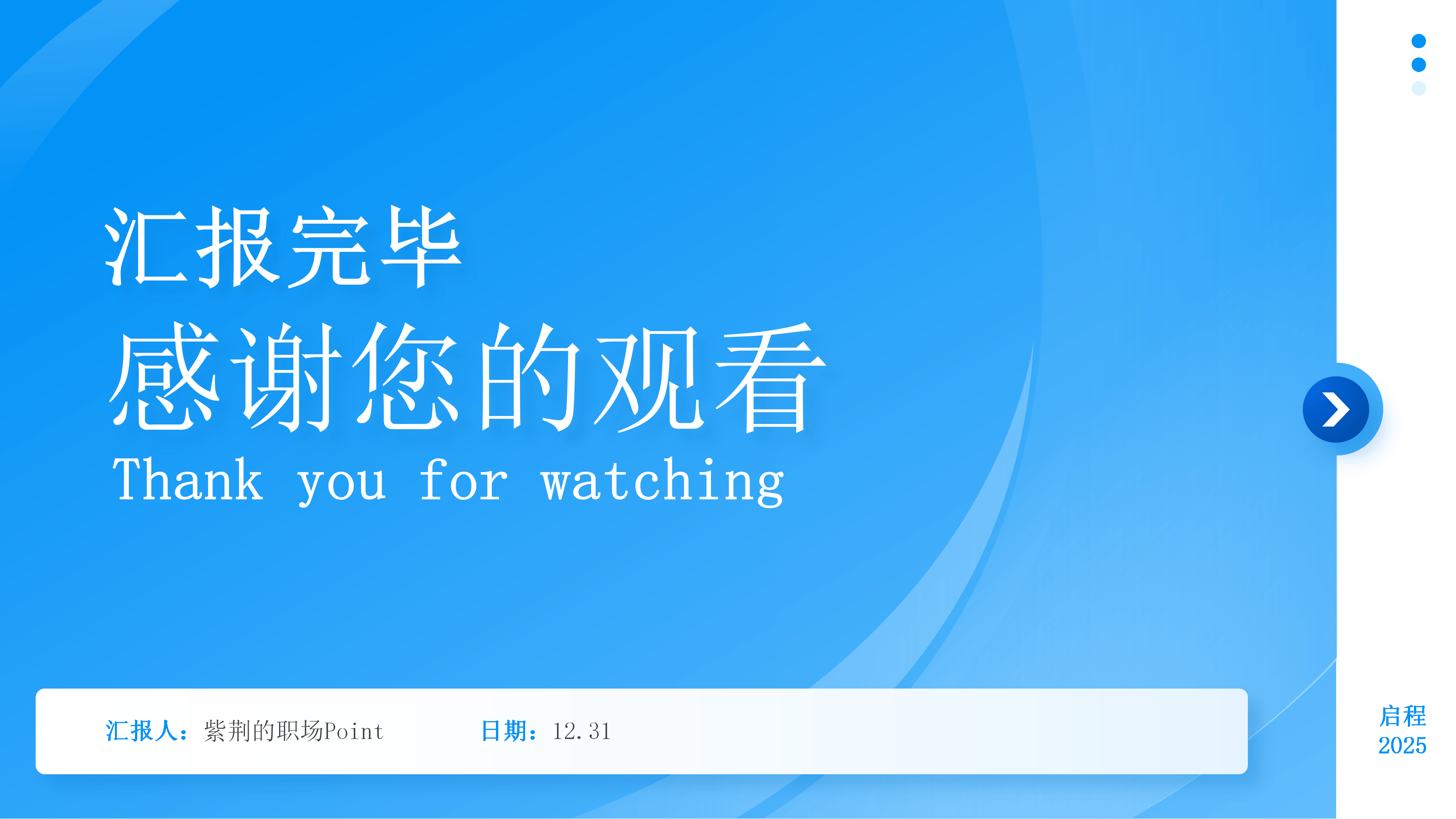 汇报完毕

感谢您的观看

Thank you for watching

汇报人：紫荆的职场Point 日期：12.31

启程
2025